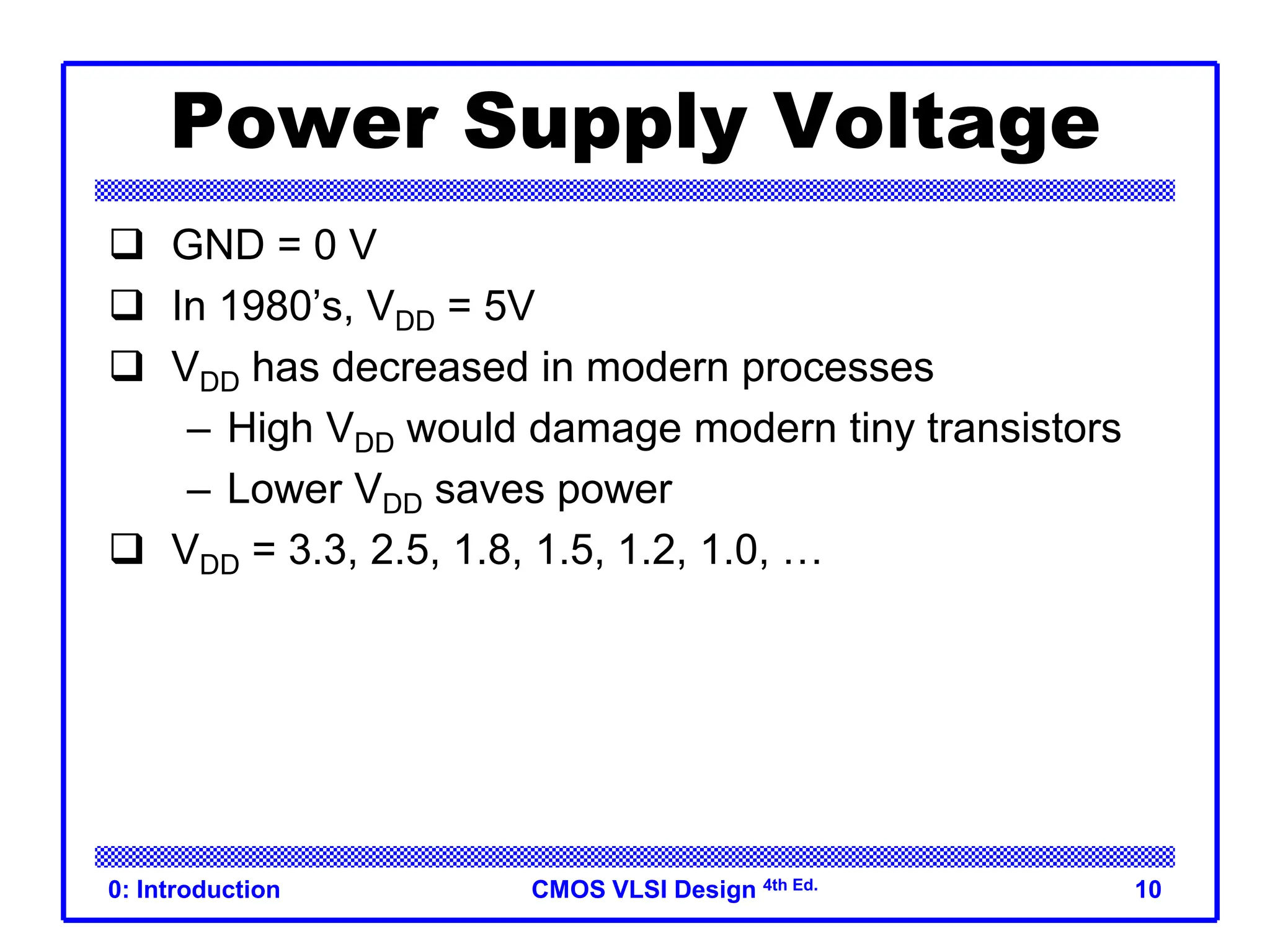 Power Supply Voltage

❑ GND = 0 V
❑ In 1980's, $V_{DD}$ = 5V
❑ $V_{DD}$ has decreased in modern processes
– High $V_{DD}$ would damage modern tiny transistors
– Lower $V_{DD}$ saves power
❑ $V_{DD}$ = 3.3, 2.5, 1.8, 1.5, 1.2, 1.0, …

0: Introduction
CMOS VLSI Design 4th Ed.
10